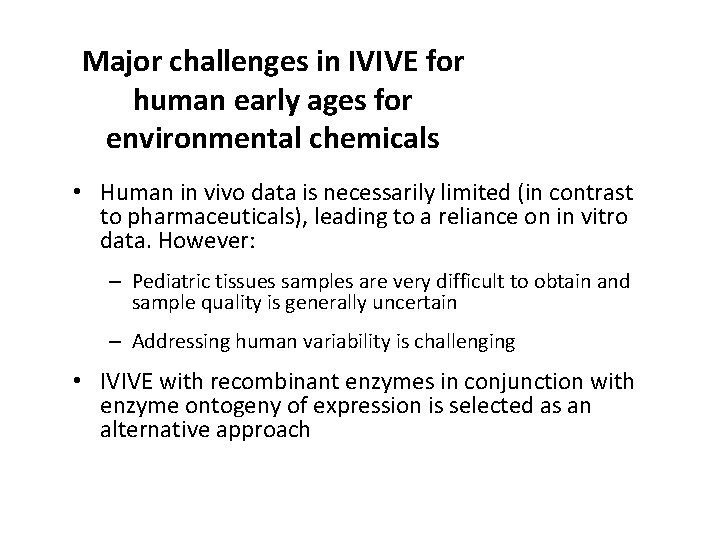 Major challenges in IVIVE for human early ages for environmental chemicals

• Human in vivo data is necessarily limited (in contrast to pharmaceuticals), leading to a reliance on in vitro data. However:

– Pediatric tissues samples are very difficult to obtain and sample quality is generally uncertain

– Addressing human variability is challenging

• IVIVE with recombinant enzymes in conjunction with enzyme ontogeny of expression is selected as an alternative approach